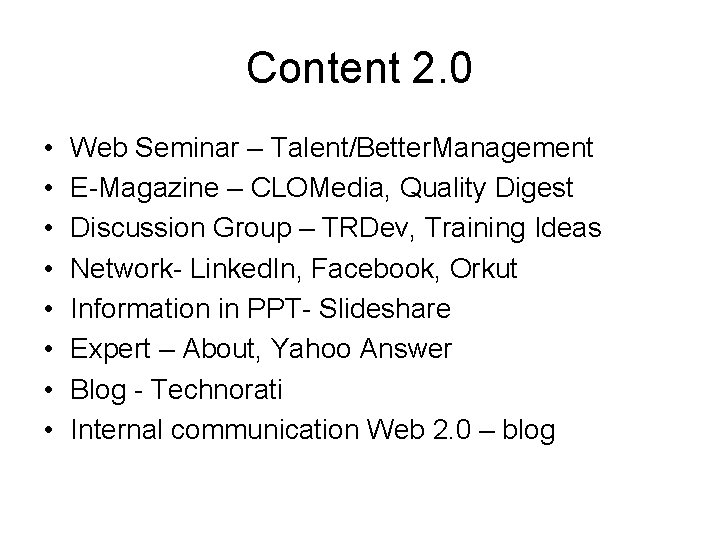 Content 2.0

• Web Seminar – Talent/BetterManagement
• E-Magazine – CLOMedia, Quality Digest
• Discussion Group – TRDev, Training Ideas
• Network- LinkedIn, Facebook, Orkut
• Information in PPT- Slideshare
• Expert – About, Yahoo Answer
• Blog - Technorati
• Internal communication Web 2.0 – blog